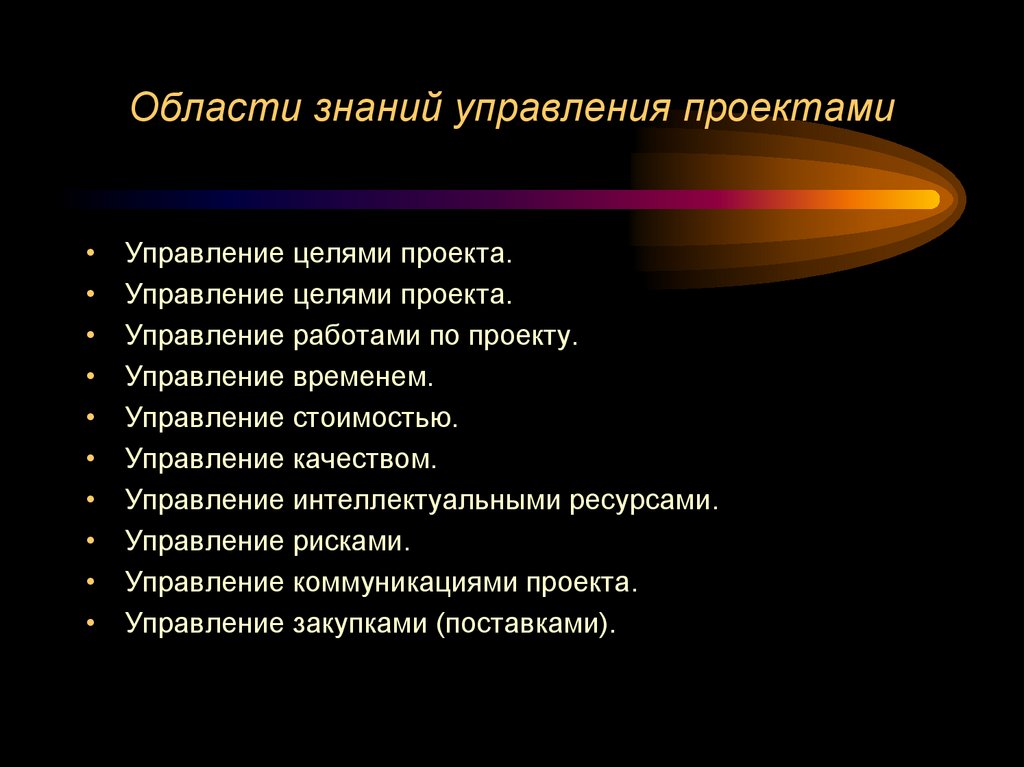 Области знаний управления проектами

• Управление целями проекта.
• Управление целями проекта.
• Управление работами по проекту.
• Управление временем.
• Управление стоимостью.
• Управление качеством.
• Управление интеллектуальными ресурсами.
• Управление рисками.
• Управление коммуникациями проекта.
• Управление закупками (поставками).